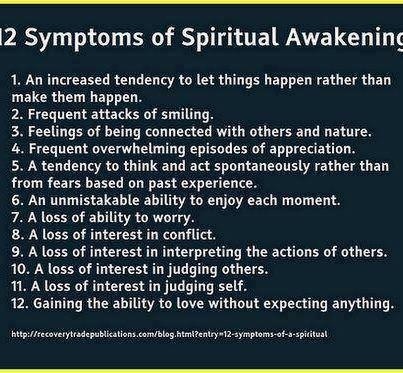 12 Symptoms of Spiritual Awakening

1. An increased tendency to let things happen rather than make them happen.
2. Frequent attacks of smiling.
3. Feelings of being connected with others and nature.
4. Frequent overwhelming episodes of appreciation.
5. A tendency to think and act spontaneously rather than from fears based on past experience.
6. An unmistakable ability to enjoy each moment.
7. A loss of ability to worry.
8. A loss of interest in conflict.
9. A loss of interest in interpreting the actions of others.
10. A loss of interest in judging others.
11. A loss of interest in judging self.
12. Gaining the ability to love without expecting anything.

http://recoverytradepublications.com/blog.html?entry=12-symptoms-of-a-spiritual